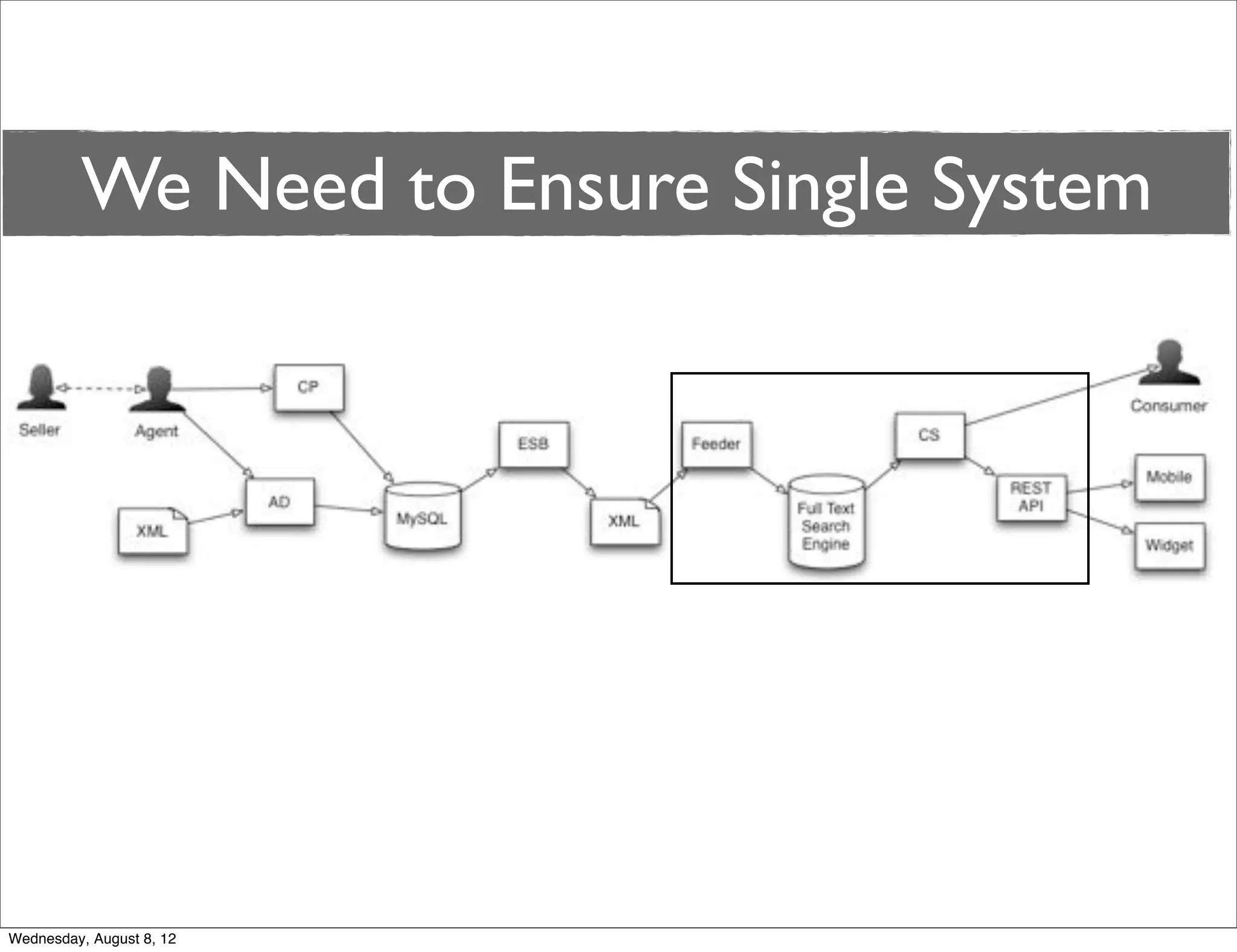 We Need to Ensure Single System

Seller

Agent

CP

XML

AD

MySQL

ESB

XML

Feeder

Full Text Search Engine

CS

REST API

Consumer

Mobile

Widget

Wednesday, August 8, 12